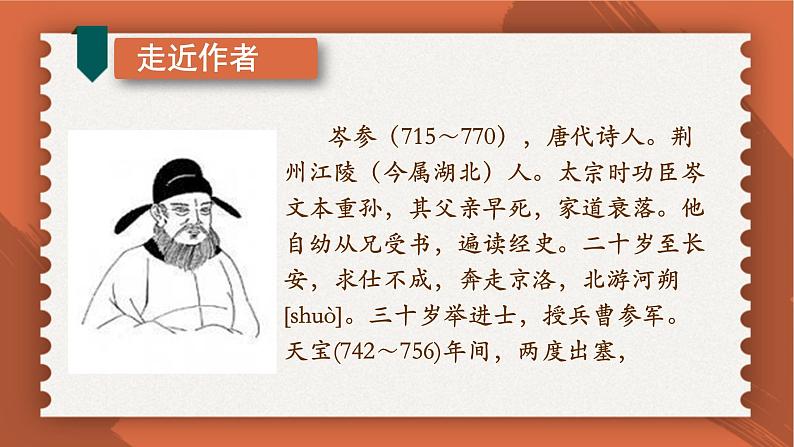 走近作者

岑参（715～770），唐代诗人。荆州江陵（今属湖北）人。太宗时功臣岑文本重孙，其父亲早死，家道衰落。他自幼从兄受书，遍读经史。二十岁至长安，求仕不成，奔走京洛，北游河朔[shuò]。三十岁举进士，授兵曹参军。天宝(742～756)年间，两度出塞，